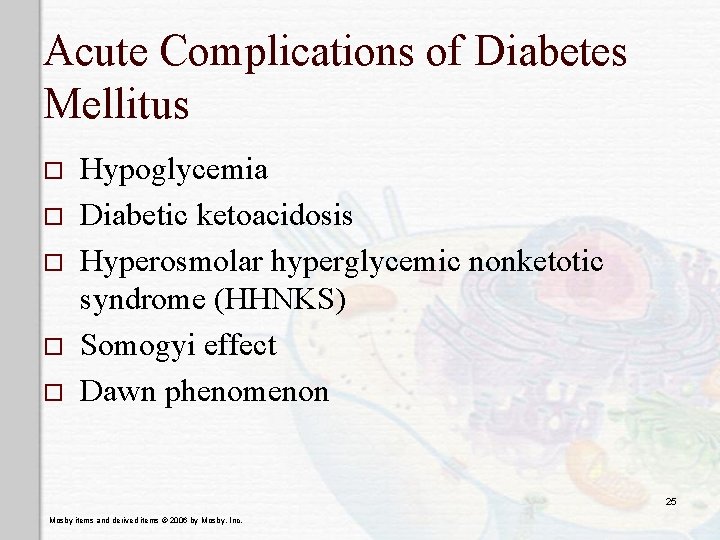 Acute Complications of Diabetes Mellitus

□ Hypoglycemia
□ Diabetic ketoacidosis
□ Hyperosmolar hyperglycemic nonketotic syndrome (HHNKS)
□ Somogyi effect
□ Dawn phenomenon

25

Mosby items and derived items © 2006 by Mosby, Inc.